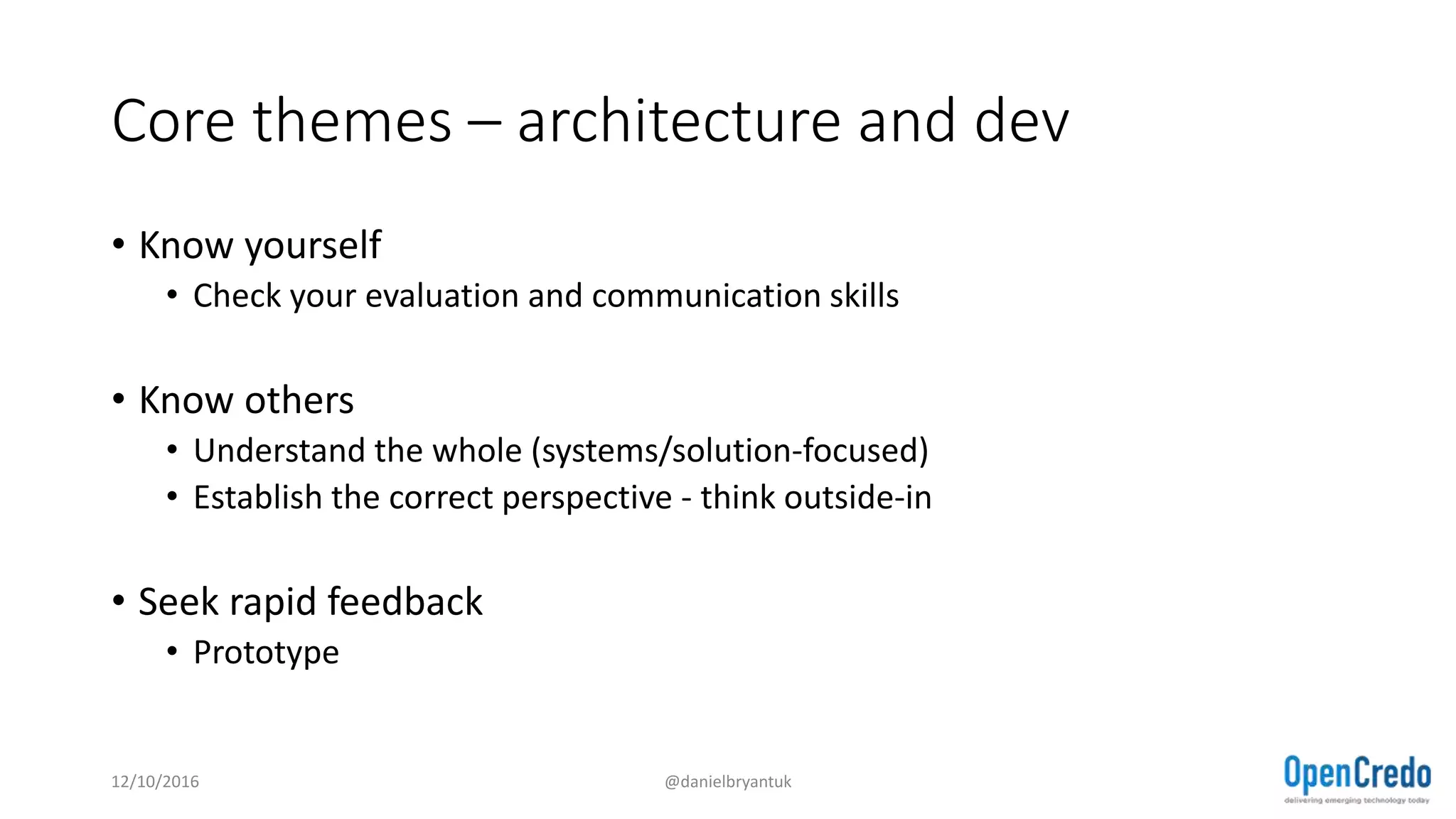 Core themes – architecture and dev

• Know yourself
  • Check your evaluation and communication skills

• Know others
  • Understand the whole (systems/solution-focused)
  • Establish the correct perspective - think outside-in

• Seek rapid feedback
  • Prototype

12/10/2016

@danielbryantuk

OpenCredo
delivering emerging technology today